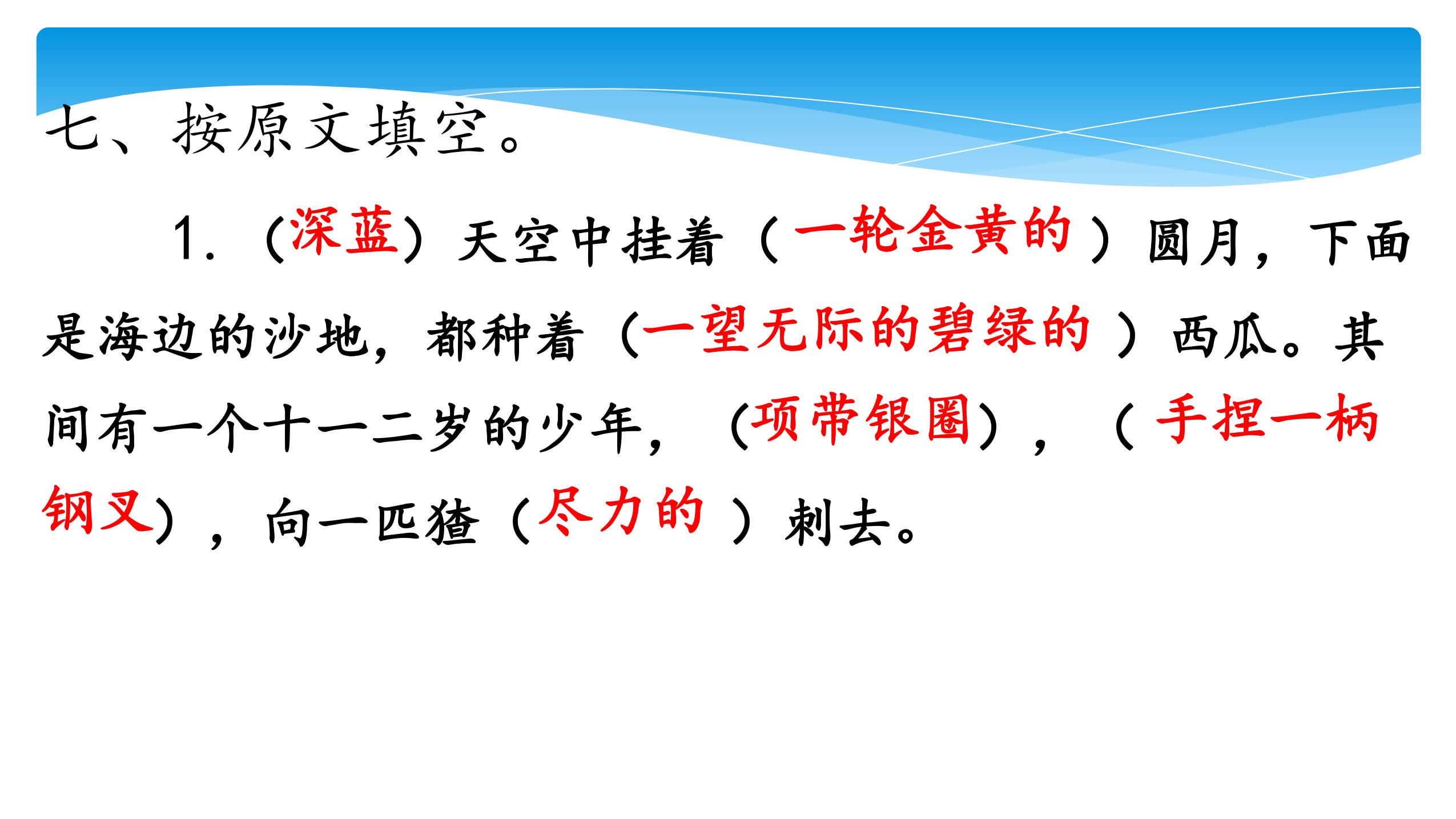 七、按原文填空。

1.（深蓝）天空中挂着（一轮金黄的）圆月，下面是海边的沙地，都种着（一望无际的碧绿的）西瓜。其间有一个十一二岁的少年，（项带银圈），（手捏一柄钢叉），向一匹猹（尽力的）刺去。